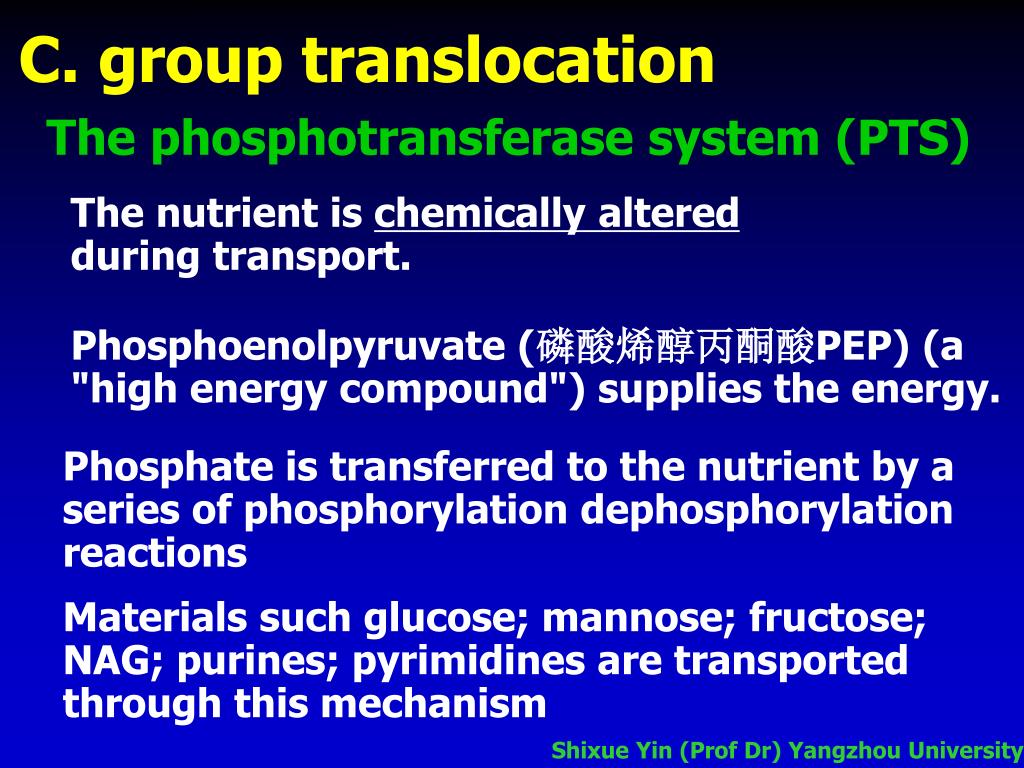 C. group translocation

The phosphotransferase system (PTS)

The nutrient is chemically altered during transport.

Phosphoenolpyruvate (磷酸烯醇丙酮酸PEP) (a "high energy compound") supplies the energy.

Phosphate is transferred to the nutrient by a series of phosphorylation dephosphorylation reactions

Materials such glucose; mannose; fructose; NAG; purines; pyrimidines are transported through this mechanism

Shixue Yin (Prof Dr) Yangzhou University